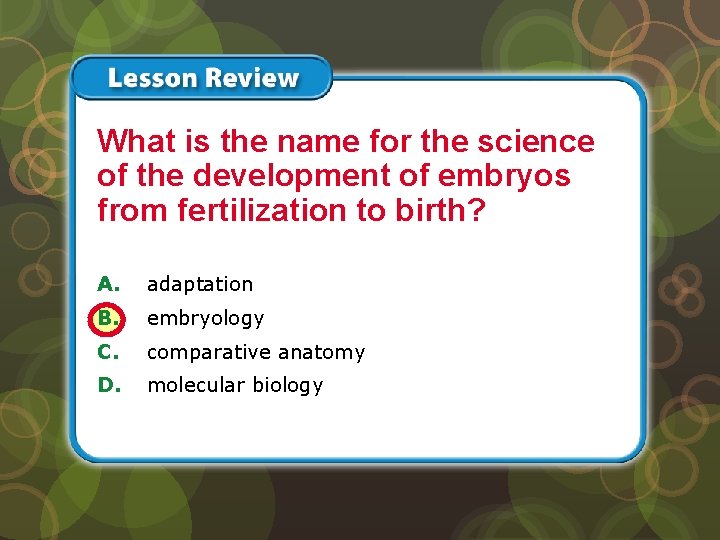 Lesson Review

What is the name for the science of the development of embryos from fertilization to birth?

A. adaptation
B. embryology
C. comparative anatomy
D. molecular biology